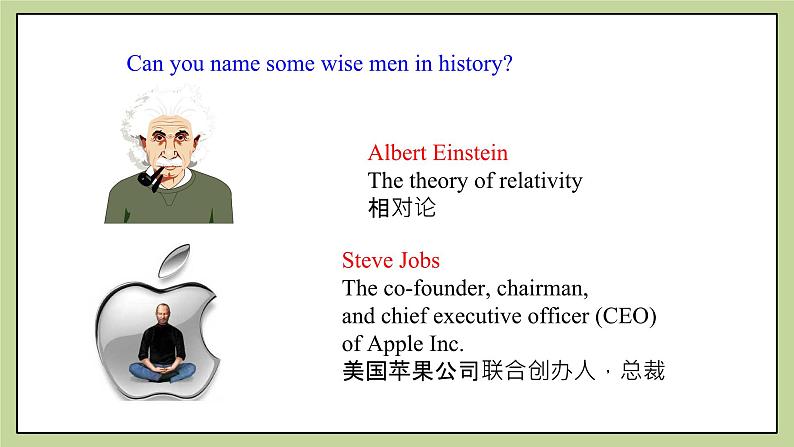 Can you name some wise men in history?

Albert Einstein
The theory of relativity
相对论

Steve Jobs
The co-founder, chairman, and chief executive officer (CEO) of Apple Inc.
美国苹果公司联合创办人，总裁